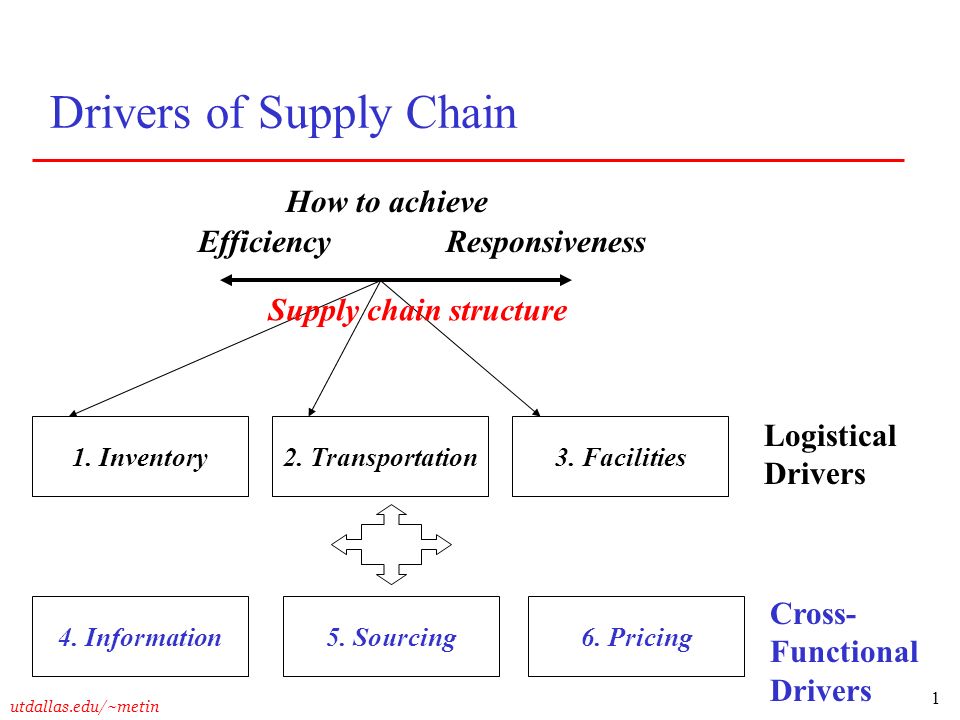 Drivers of Supply Chain

How to achieve

Efficiency Responsiveness

Supply chain structure

1. Inventory

2. Transportation

3. Facilities

Logistical Drivers

4. Information

5. Sourcing

6. Pricing

Cross-Functional Drivers

utdallas.edu/~metin

1